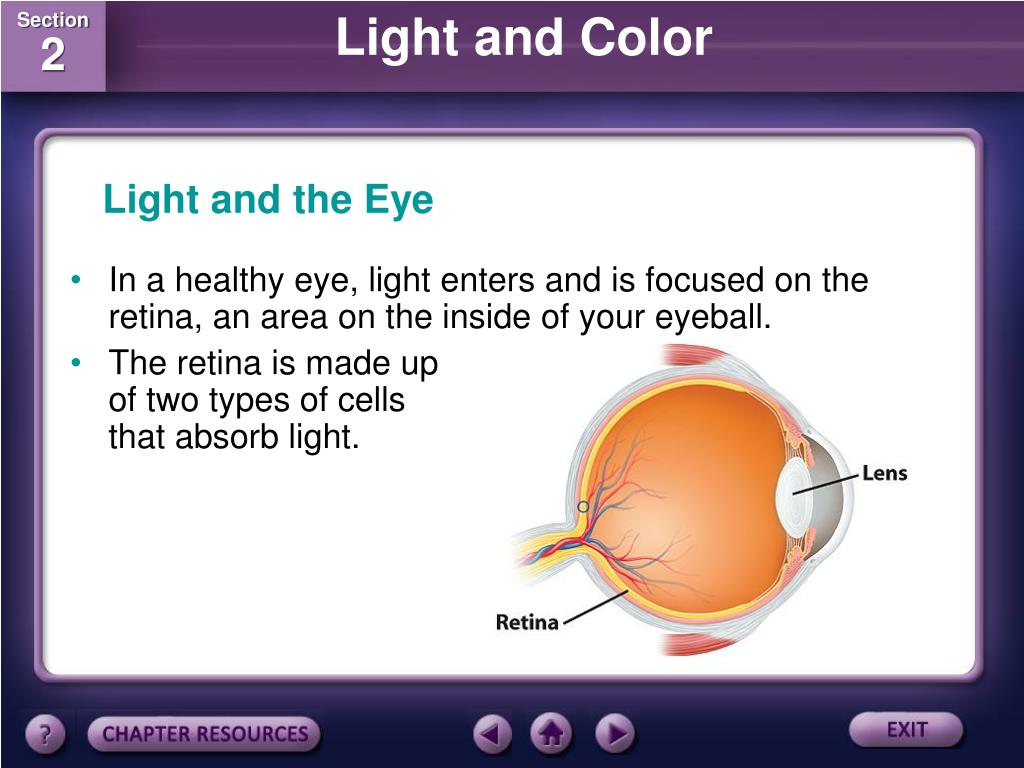 Section 2

Light and Color

Light and the Eye

• In a healthy eye, light enters and is focused on the retina, an area on the inside of your eyeball.

• The retina is made up of two types of cells that absorb light.

Lens

Retina

?

CHAPTER RESOURCES

EXIT